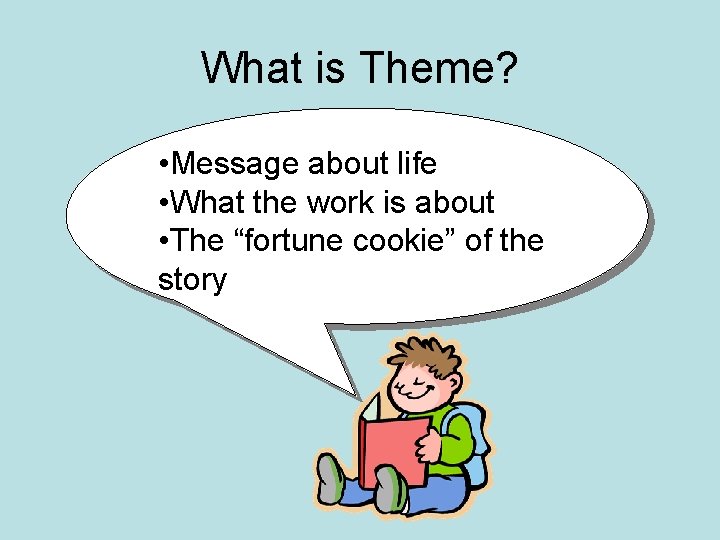 What is Theme?

•Message about life
•What the work is about
•The “fortune cookie” of the story